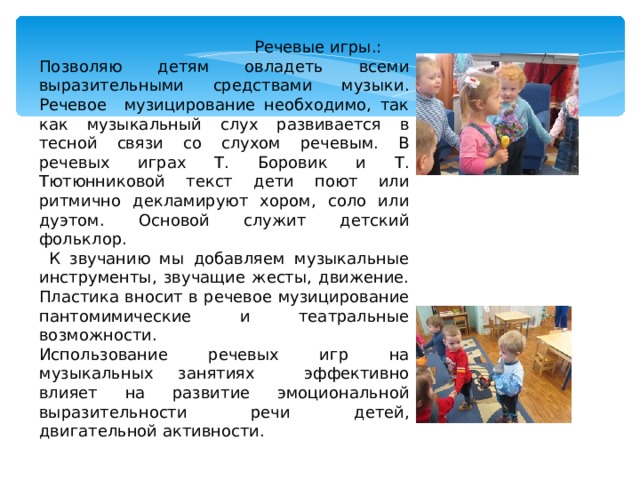 Речевые игры.:
Позволяю детям овладеть всеми выразительными средствами музыки. Речевое музицирование необходимо, так как музыкальный слух развивается в тесной связи со слухом речевым. В речевых играх Т. Боровик и Т. Тютюнниковой текст дети поют или ритмично декламируют хором, соло или дуэтом. Основой служит детский фольклор.

К звучанию мы добавляем музыкальные инструменты, звучащие жесты, движение. Пластика вносит в речевое музицирование пантомимические и театральные возможности.
Использование речевых игр на музыкальных занятиях эффективно влияет на развитие эмоциональной выразительности речи детей, двигательной активности.